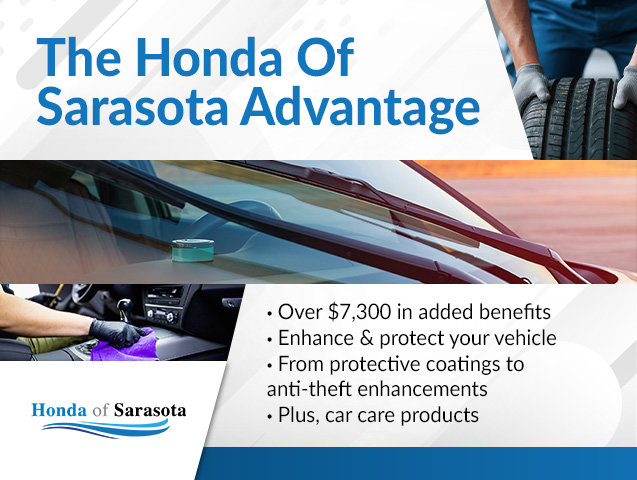 The Honda Of Sarasota Advantage

• Over \$7,300 in added benefits
• Enhance & protect your vehicle
• From protective coatings to anti-theft enhancements
• Plus, car care products

Honda of Sarasota